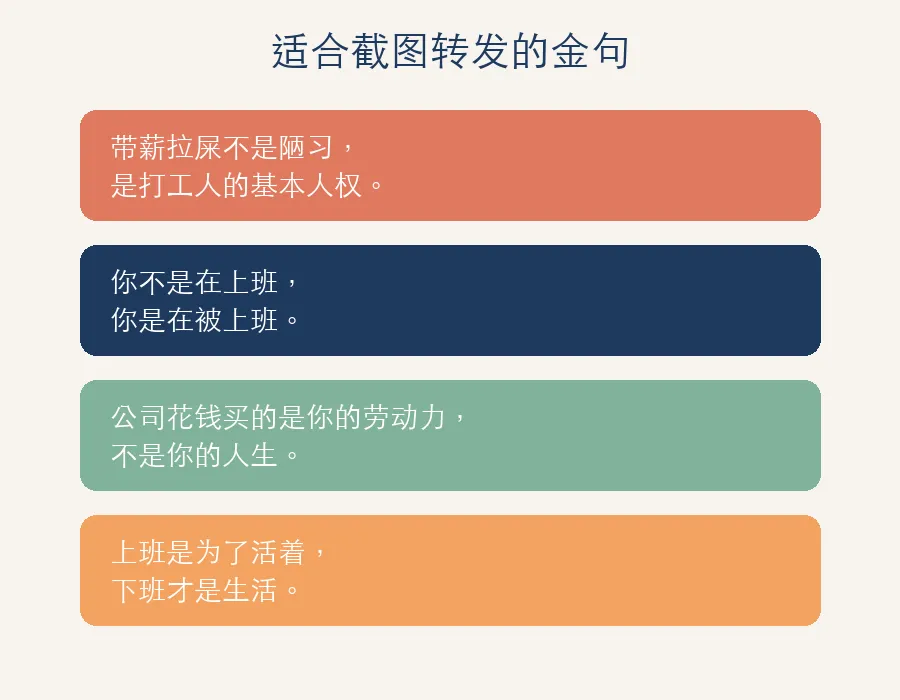 适合截图转发的金句

带薪拉屎不是陋习，
是打工人的基本人权。

你不是在上班，
你是在被上班。

公司花钱买的是你的劳动力，
不是你的人生。

上班是为了活着，
下班才是生活。